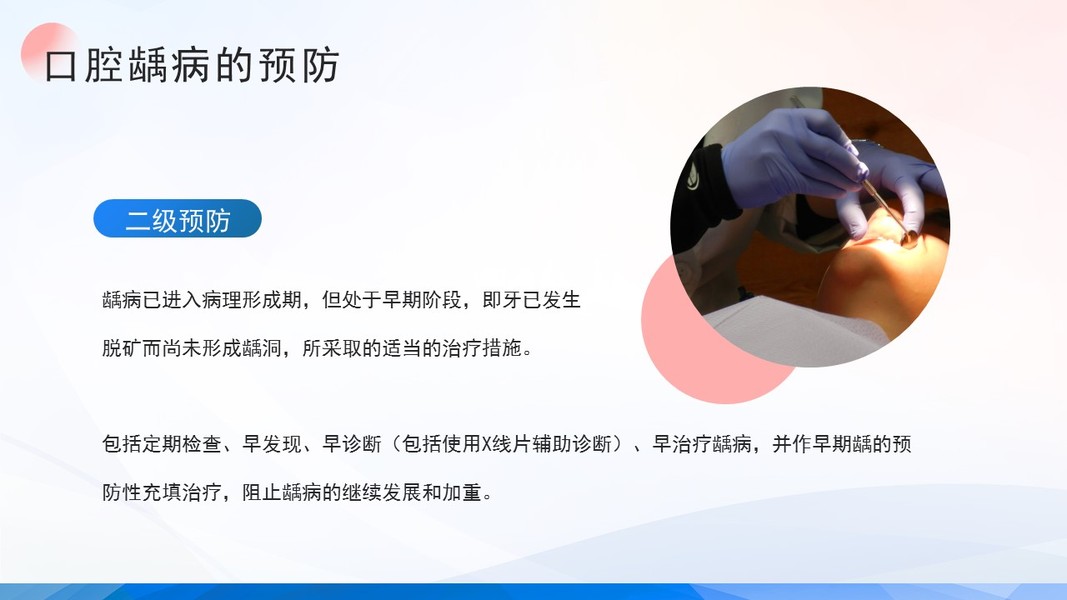 口腔龋病的预防

二级预防

龋病已进入病理形成期，但处于早期阶段，即牙已发生脱矿而尚未形成龋洞，所采取的适当的治疗措施。

包括定期检查、早发现、早诊断（包括使用X线片辅助诊断）、早治疗龋病，并作早期龋的预防性充填治疗，阻止龋病的继续发展和加重。